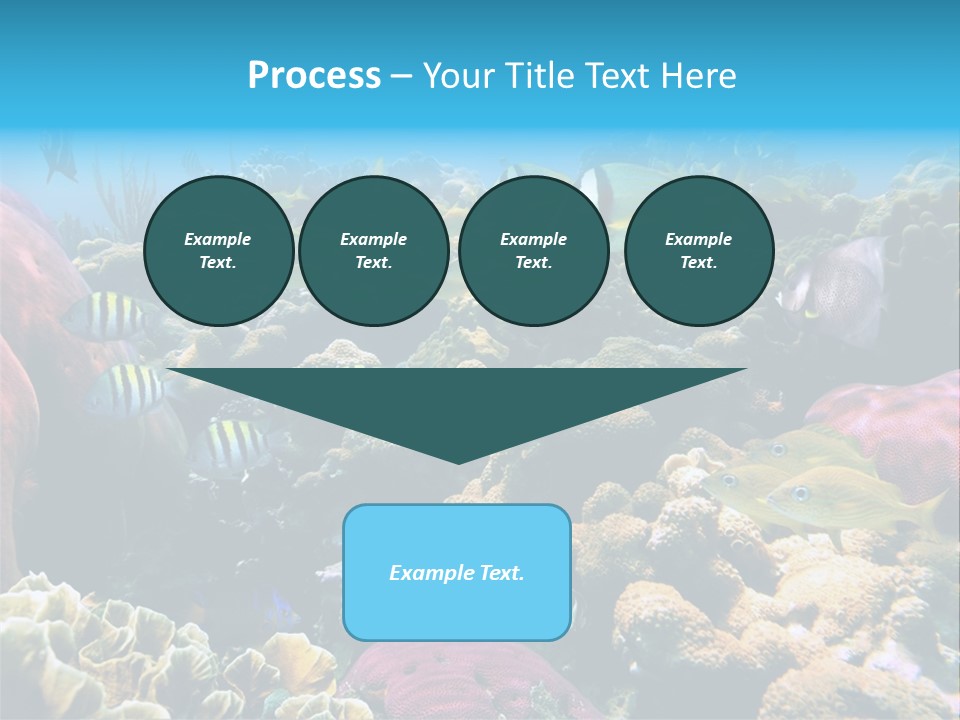 Process – Your Title Text Here

Example Text.

Example Text.

Example Text.

Example Text.

Example Text.